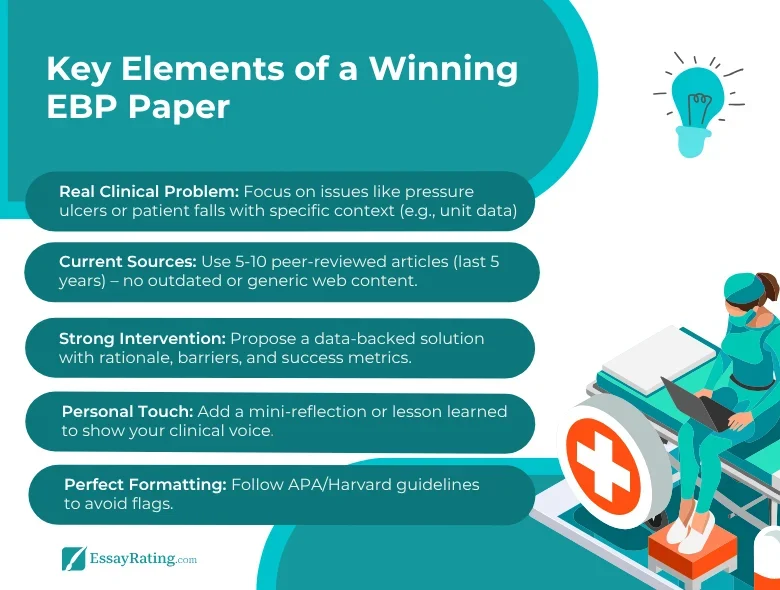 Key Elements of a Winning EBP Paper

Real Clinical Problem: Focus on issues like pressure ulcers or patient falls with specific context (e.g., unit data)

Current Sources: Use 5-10 peer-reviewed articles (last 5 years) – no outdated or generic web content.

Strong Intervention: Propose a data-backed solution with rationale, barriers, and success metrics.

Personal Touch: Add a mini-reflection or lesson learned to show your clinical voice.

Perfect Formatting: Follow APA/Harvard guidelines to avoid flags.

EssayRating.com